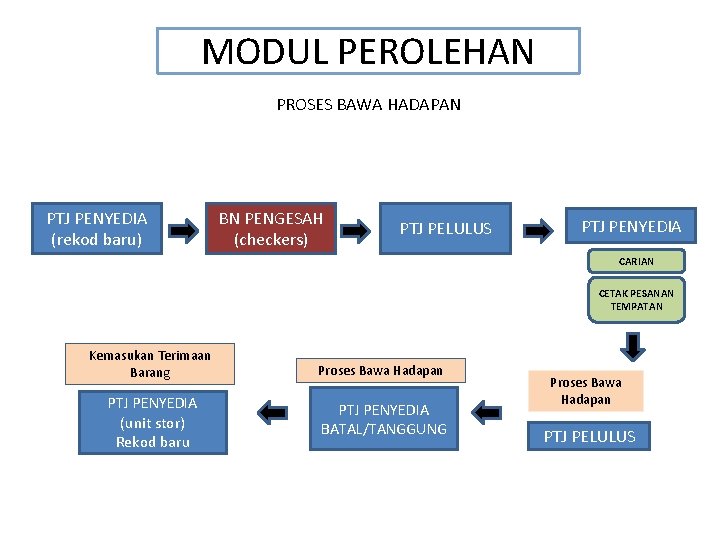 MODUL PEROLEHAN

PROSES BAWA HADAPAN

PTJ PENYEDIA (rekod baru)

BN PENGESAH (checkers)

PTJ PELULUS

PTJ PENYEDIA

CARIAN

CETAK PESANAN TEMPATAN

Proses Bawa Hadapan

PTJ PELULUS

Proses Bawa Hadapan

PTJ PENYEDIA BATAL/TANGGUNG

Kemasukan Terimaan Barang

PTJ PENYEDIA (unit stor) Rekod baru